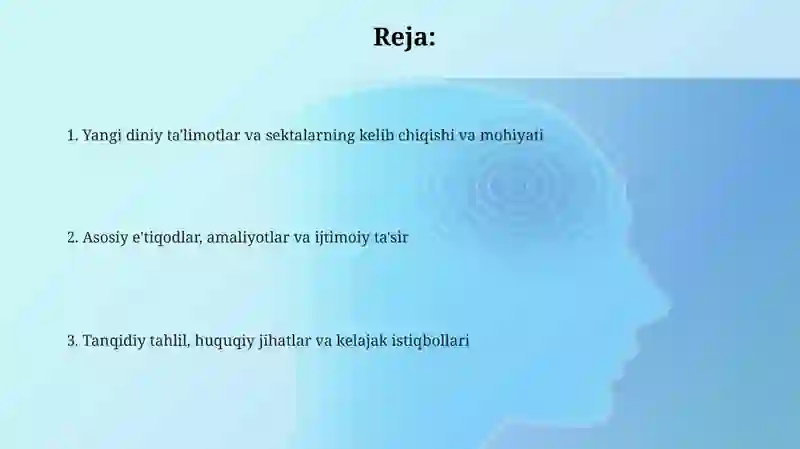 Reja:

1. Yangi diniy ta'limotlar va sektalarning kelib chiqishi va mohiyati

2. Asosiy e'tiqodlar, amaliyotlar va ijtimoiy ta'sir

3. Tanqidiy tahlil, huquqiy jihatlar va kelajak istiqbollari